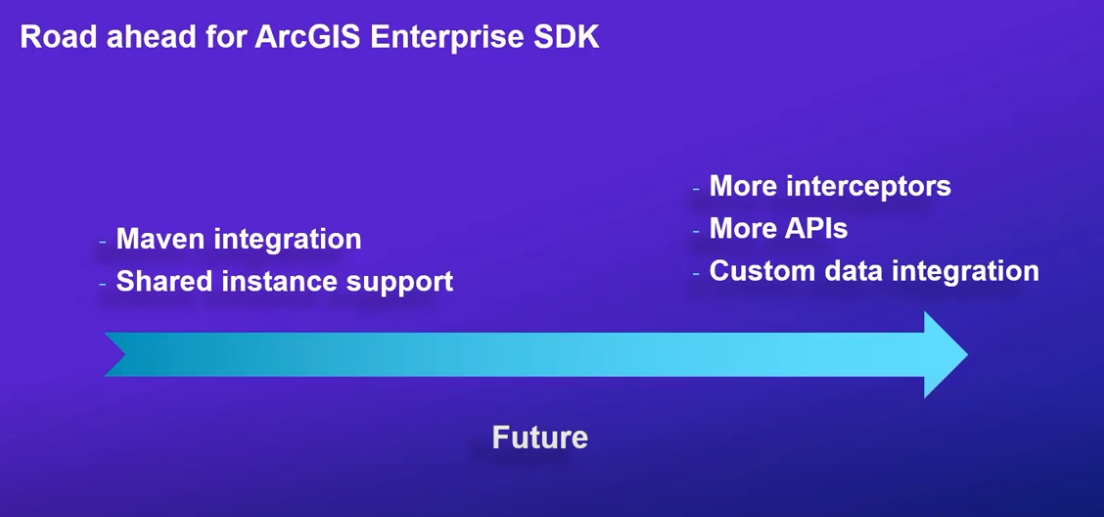 Road ahead for ArcGIS Enterprise SDK

- Maven integration
- Shared instance support

- More interceptors
- More APIs
- Custom data integration

Future